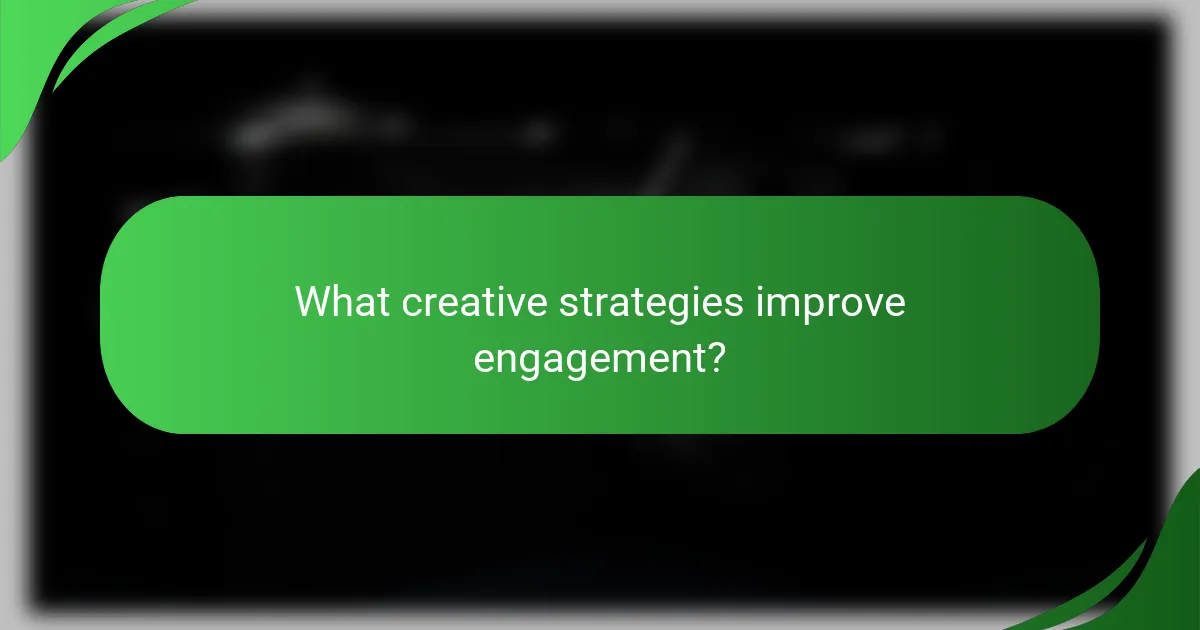 What creative strategies improve engagement?